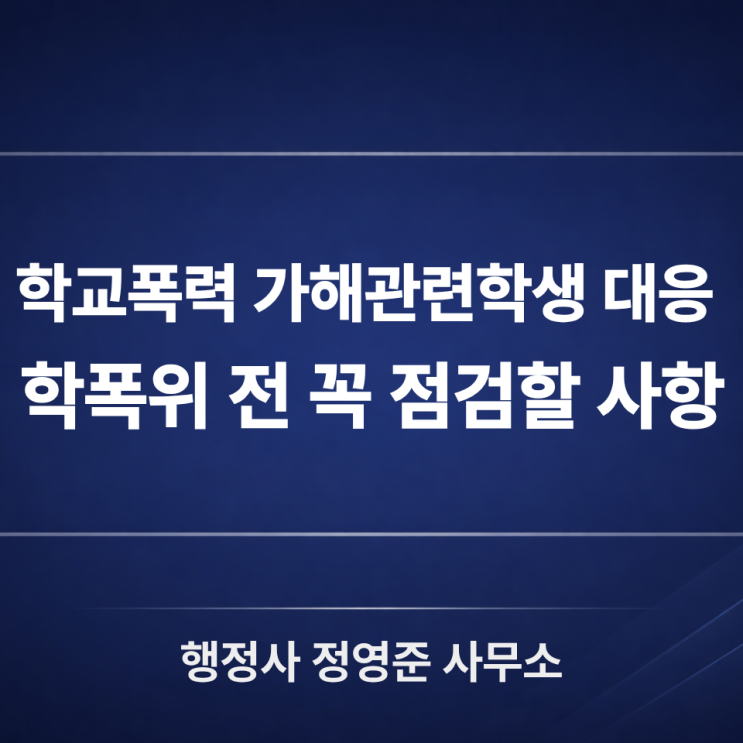 학교폭력 가해관련학생 대응
학폭위 전 꼭 점검할 사항

행정사 정영준 사무소